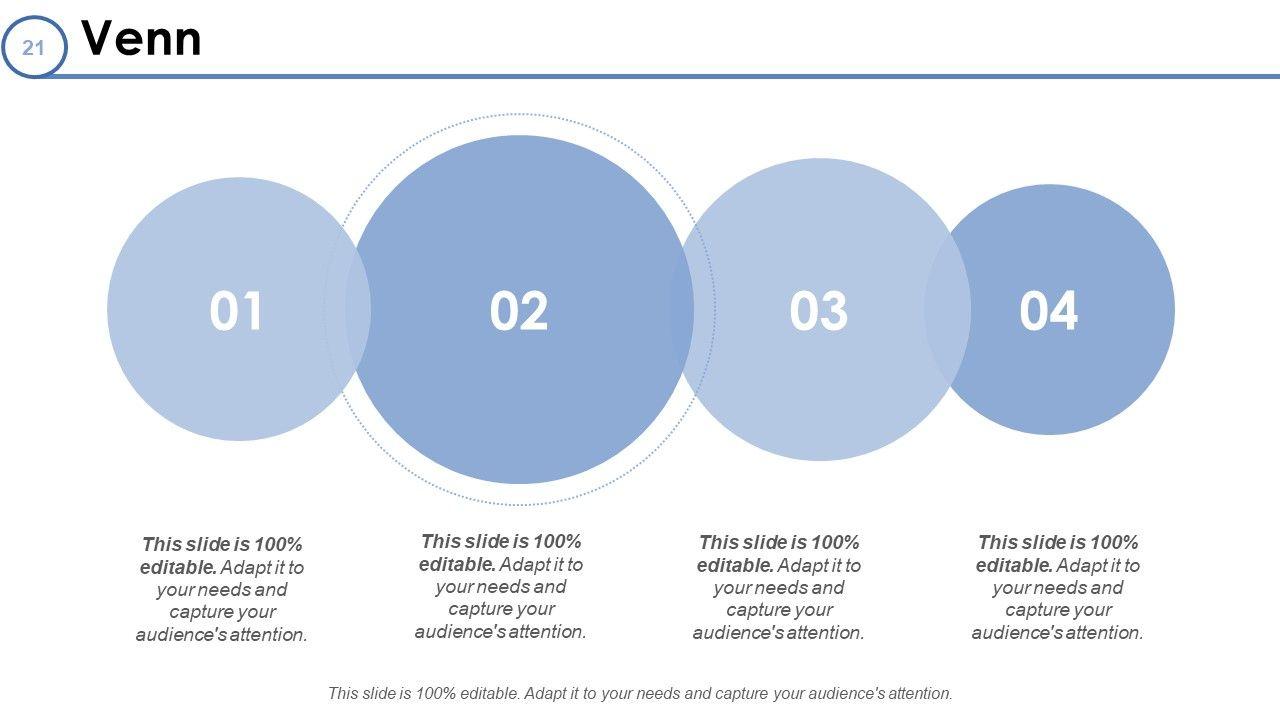 21

Venn

01

02

03

04

This slide is 100% editable. Adapt it to your needs and capture your audience's attention.

This slide is 100% editable. Adapt it to your needs and capture your audience's attention.

This slide is 100% editable. Adapt it to your needs and capture your audience's attention.

This slide is 100% editable. Adapt it to your needs and capture your audience's attention.

This slide is 100% editable. Adapt it to your needs and capture your audience's attention.